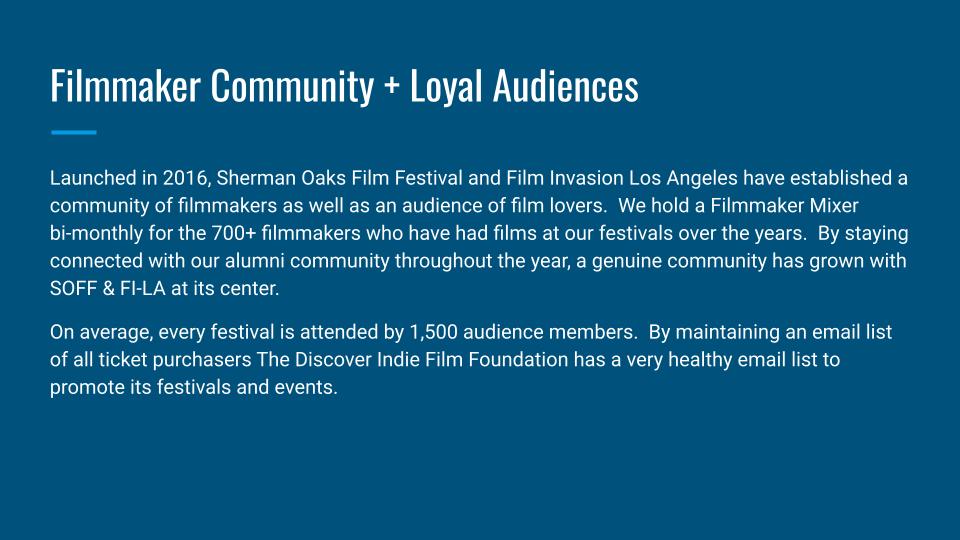 Filmmaker Community + Loyal Audiences

Launched in 2016, Sherman Oaks Film Festival and Film Invasion Los Angeles have established a community of filmmakers as well as an audience of film lovers. We hold a Filmmaker Mixer bi-monthly for the 700+ filmmakers who have had films at our festivals over the years. By staying connected with our alumni community throughout the year, a genuine community has grown with SOFF & FI-LA at its center.

On average, every festival is attended by 1,500 audience members. By maintaining an email list of all ticket purchasers The Discover Indie Film Foundation has a very healthy email list to promote its festivals and events.